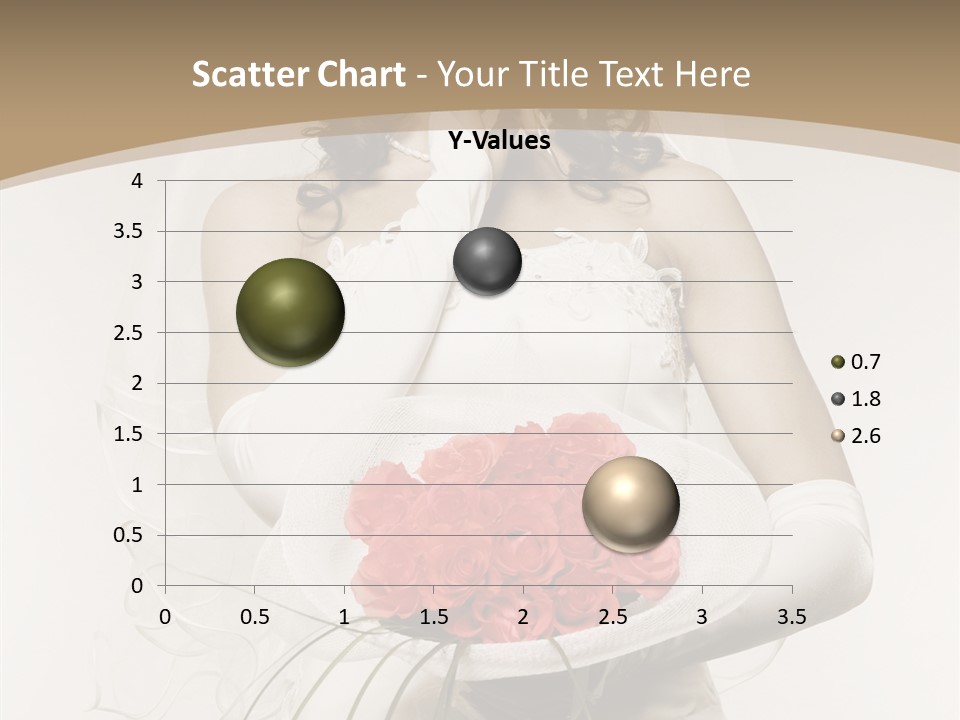 Scatter Chart - Your Title Text Here

Y-Values

4
3.5
3
2.5
2
1.5
1
0.5
0

0 0.5 1 1.5 2 2.5 3 3.5

0.7
1.8
2.6